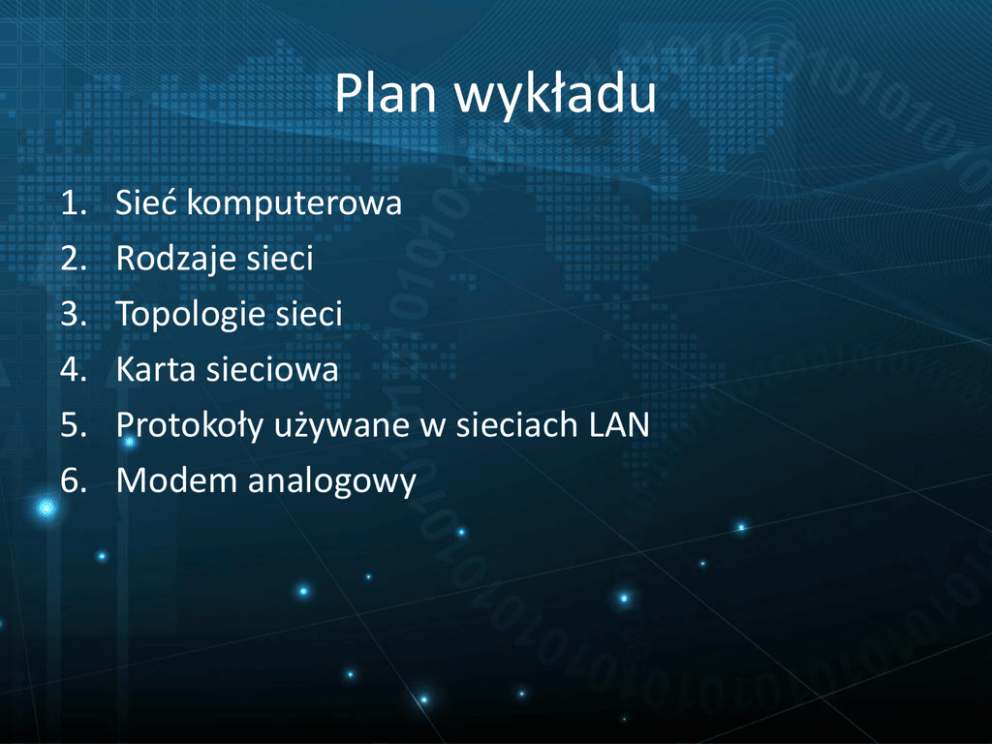 Plan wykładu

1. Sieć komputerowa
2. Rodzaje sieci
3. Topologie sieci
4. Karta sieciowa
5. Protokoły używane w sieciach LAN
6. Modem analogowy